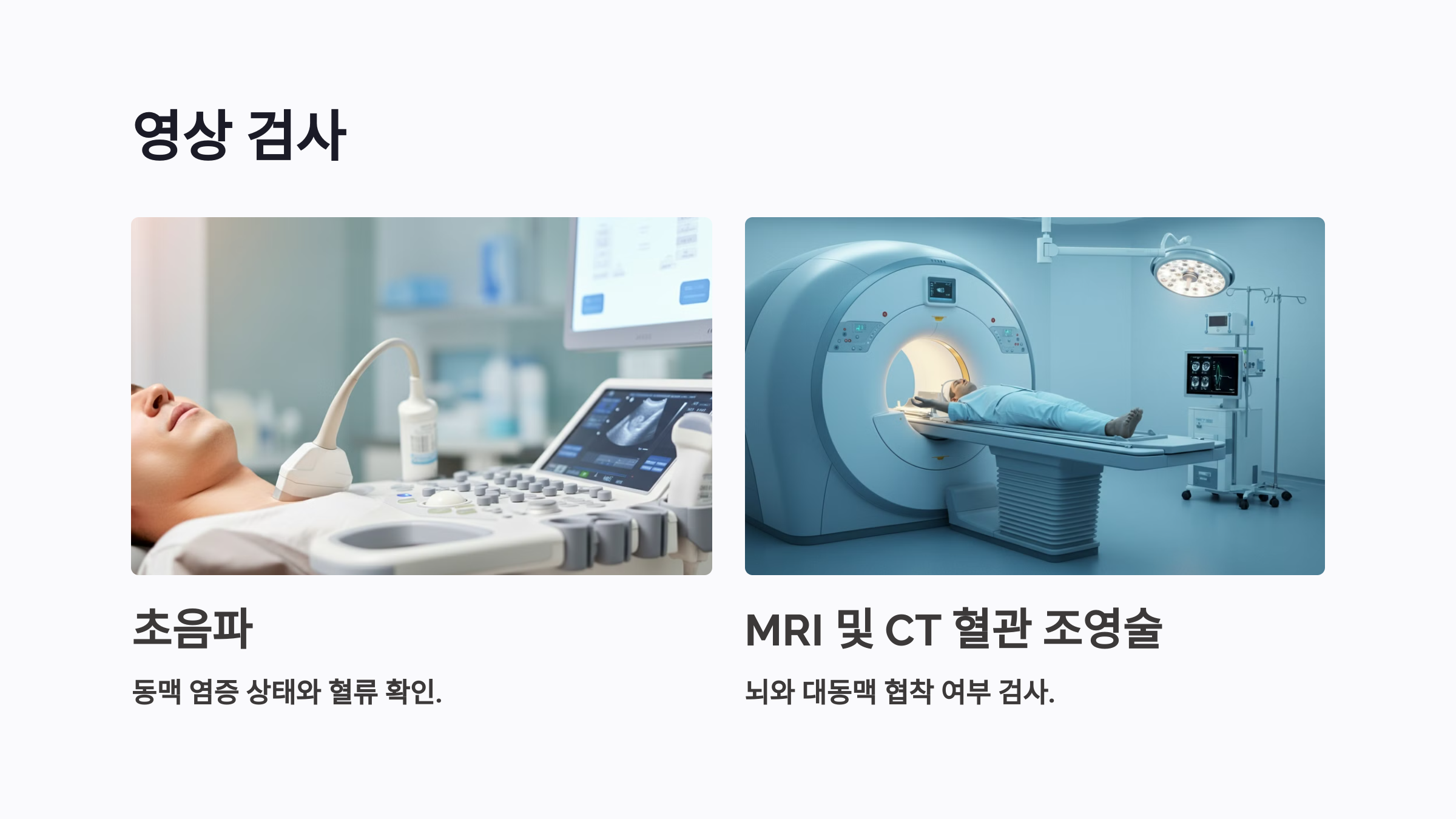 영상 검사

초음파

동맥 염증 상태와 혈류 확인.

MRI 및 CT 혈관 조영술

뇌와 대동맥 협착 여부 검사.